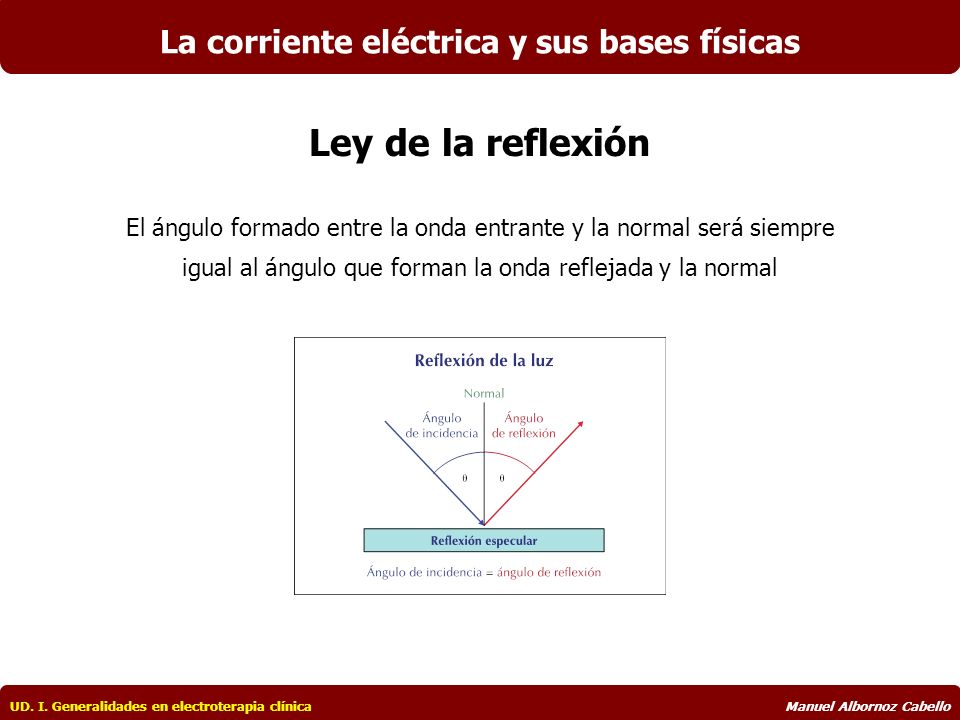 La corriente eléctrica y sus bases físicas

Ley de la reflexión

El ángulo formado entre la onda entrante y la normal será siempre igual al ángulo que forman la onda reflejada y la normal

Reflexión de la luz

Normal

Ángulo de incidencia

Ángulo de reflexión

$\theta$

$\theta$

Reflexión especular

Ángulo de incidencia = ángulo de reflexión

UD. I. Generalidades en electroterapia clínica

Manuel Albornoz Cabello